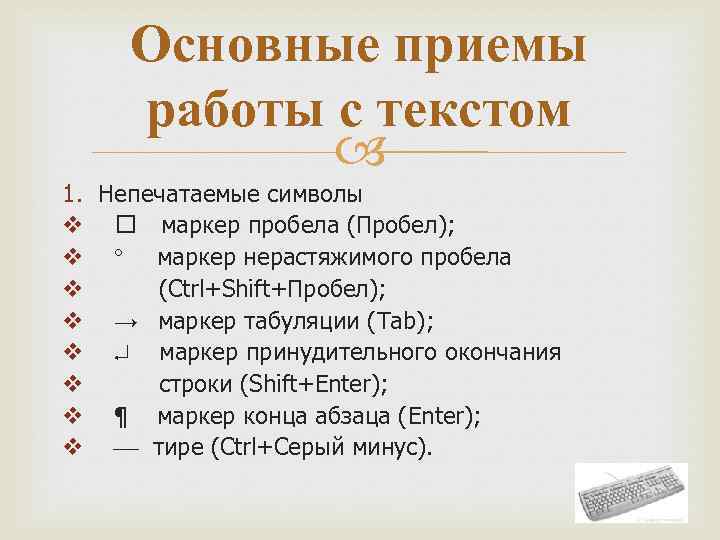 Основные приемы работы с текстом

1. Непечатаемые символы
❖ □ маркер пробела (Пробел);
❖ ° маркер нерастяжимого пробела
❖ (Ctrl+Shift+Пробел);
❖ → маркер табуляции (Tab);
❖ ↵ маркер принудительного окончания
❖ строки (Shift+Enter);
❖ ¶ маркер конца абзаца (Enter);
❖ — тире (Ctrl+Серый минус).